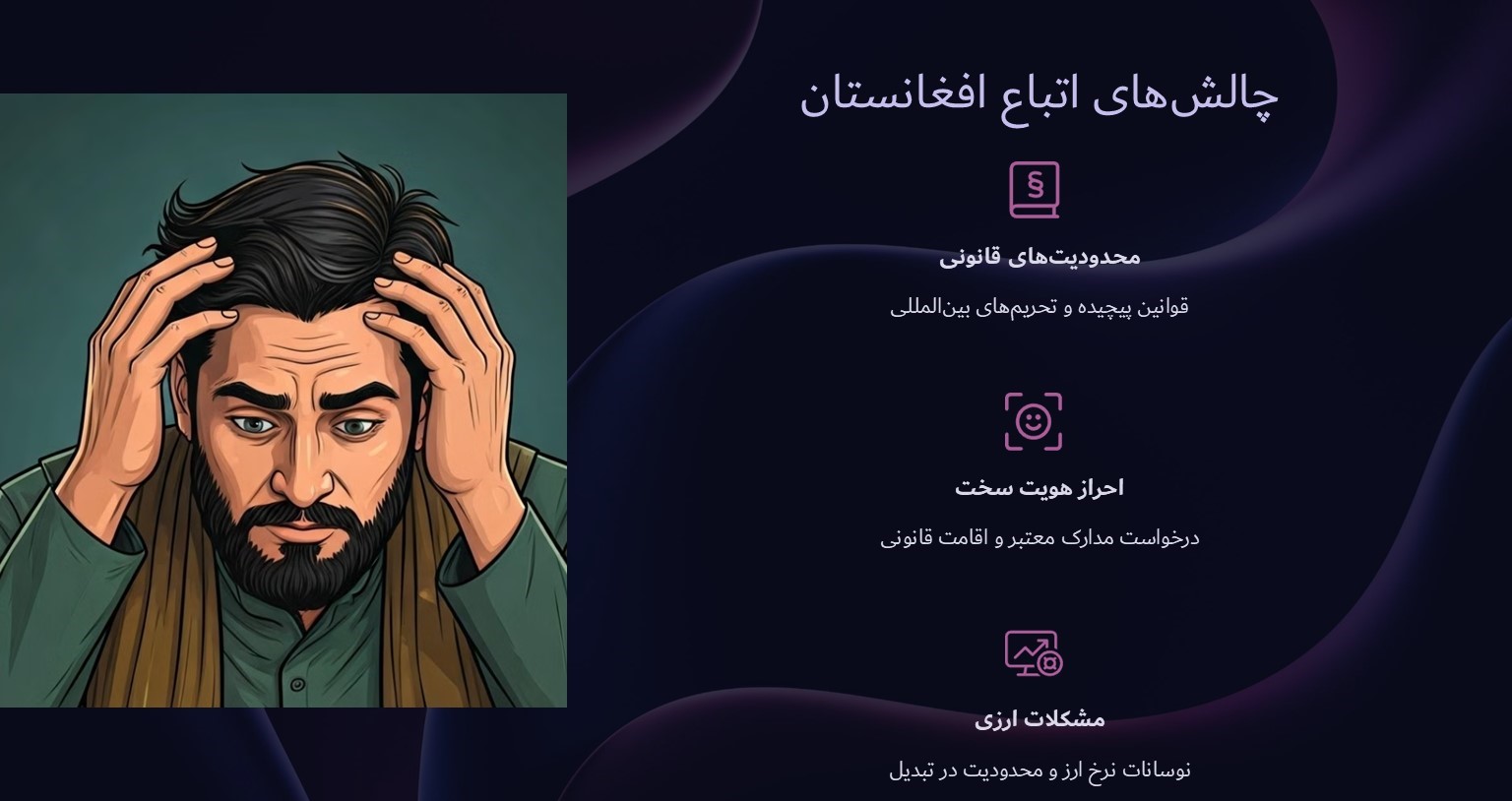 چالش‌های اتباع افغانستان

§

محدودیت‌های قانونی

قوانین پیچیده و تحریم‌های بین‌المللی

احراز هویت سخت

درخواست مدارک معتبر و اقامت قانونی

مشکلات ارزی

نوسانات نرخ ارز و محدودیت در تبدیل